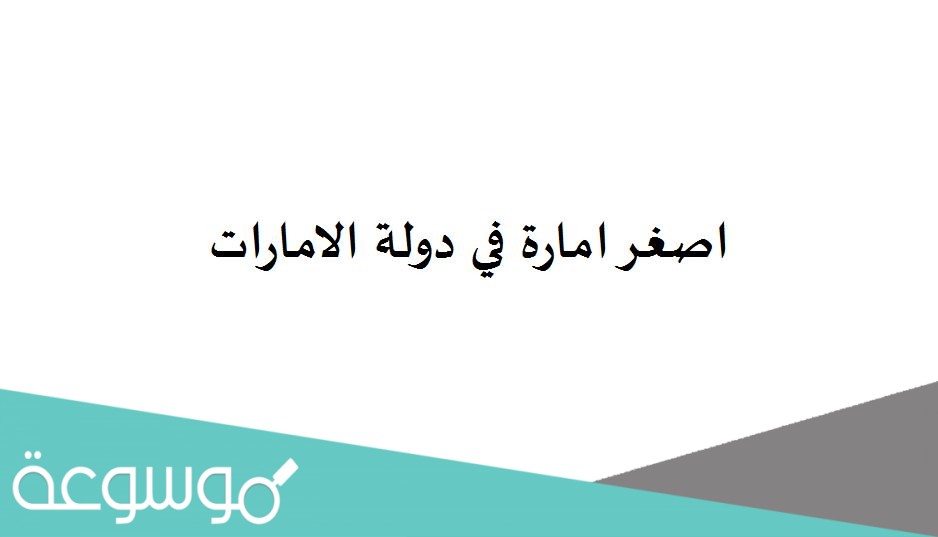 اصغر امارة في دولة الامارات

موسوعة